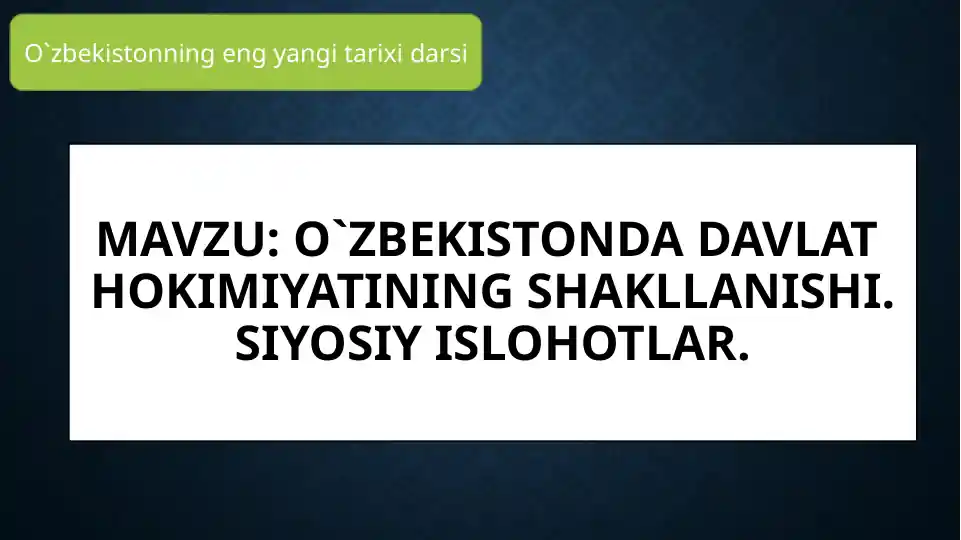 O`zbekistonning eng yangi tarixi darsi

MAVZU: O`ZBEKISTONDA DAVLAT HOKIMIYATINING SHAKLLANISHI. SIYOSIY ISLOHOTLAR.